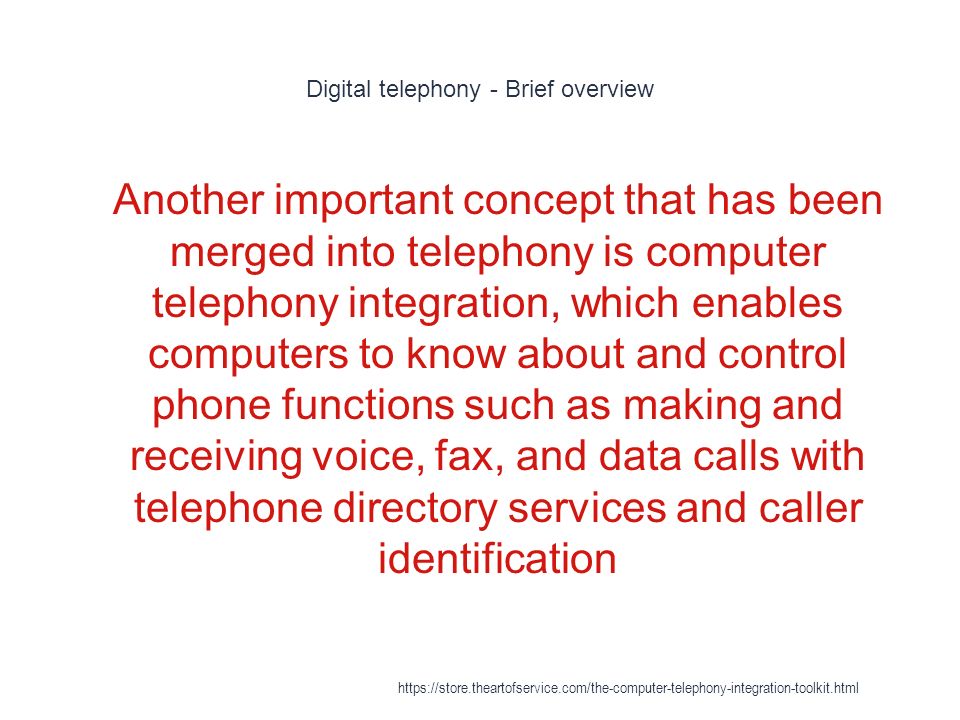 Digital telephony - Brief overview

Another important concept that has been merged into telephony is computer telephony integration, which enables computers to know about and control phone functions such as making and receiving voice, fax, and data calls with telephone directory services and caller identification

https://store.theartofservice.com/the-computer-telephony-integration-toolkit.html